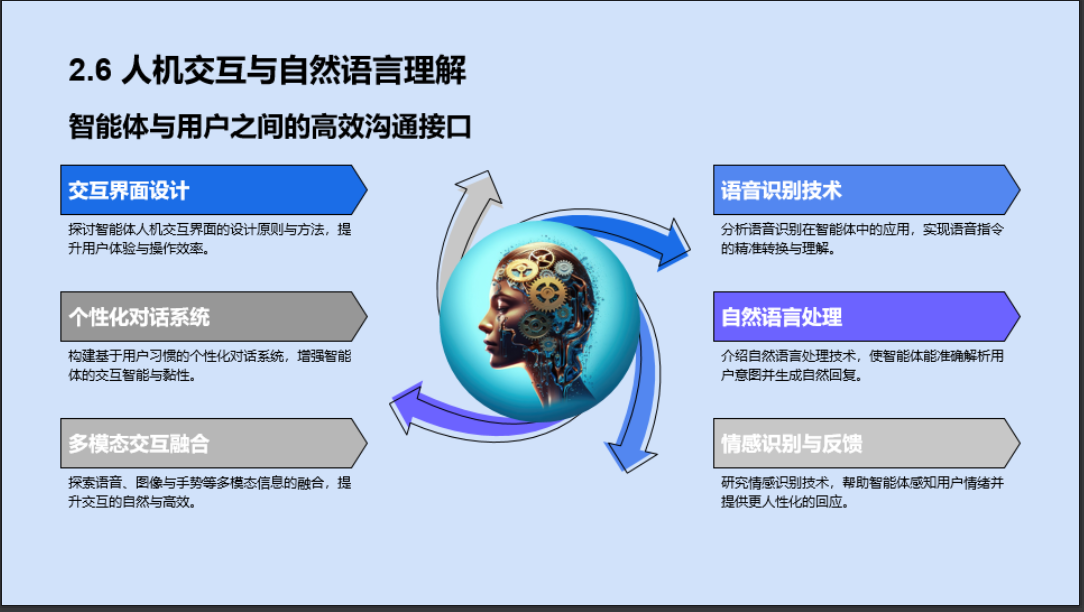 2.6 人机交互与自然语言理解

智能体与用户之间的高效沟通接口

交互界面设计

探讨智能体人机交互界面的设计原则与方法，提升用户体验与操作效率。

个性化对话系统

构建基于用户习惯的个性化对话系统，增强智能体的交互智能与黏性。

多模态交互融合

探索语音、图像与手势等多模态信息的融合，提升交互的自然与高效。

语音识别技术

分析语音识别在智能体中的应用，实现语音指令的精准转换与理解。

自然语言处理

介绍自然语言处理技术，使智能体能准确解析用户意图并生成自然回复。

情感识别与反馈

研究情感识别技术，帮助智能体感知用户情绪并提供更人性化的回应。